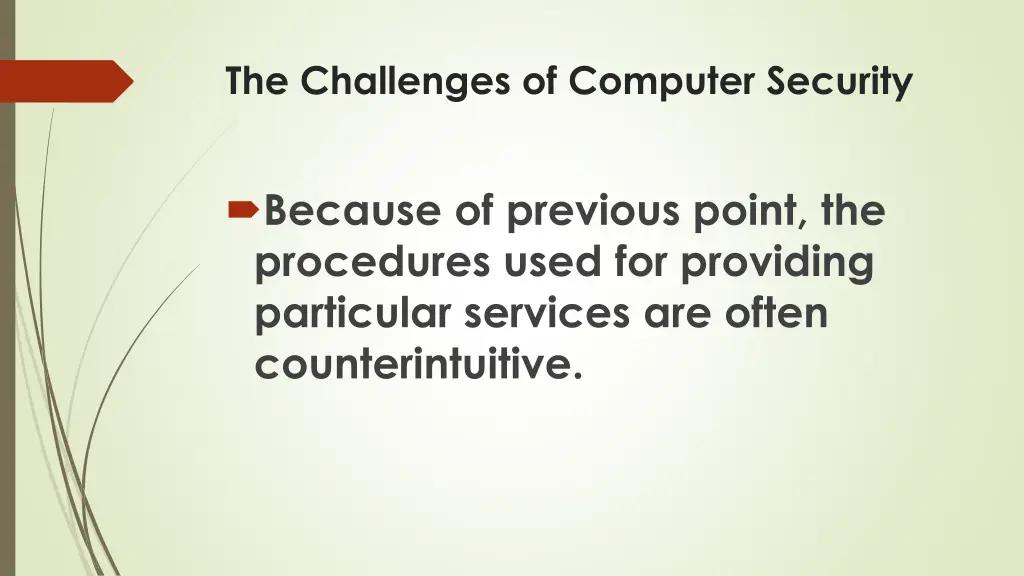 The Challenges of Computer Security

Because of previous point, the procedures used for providing particular services are often counterintuitive.